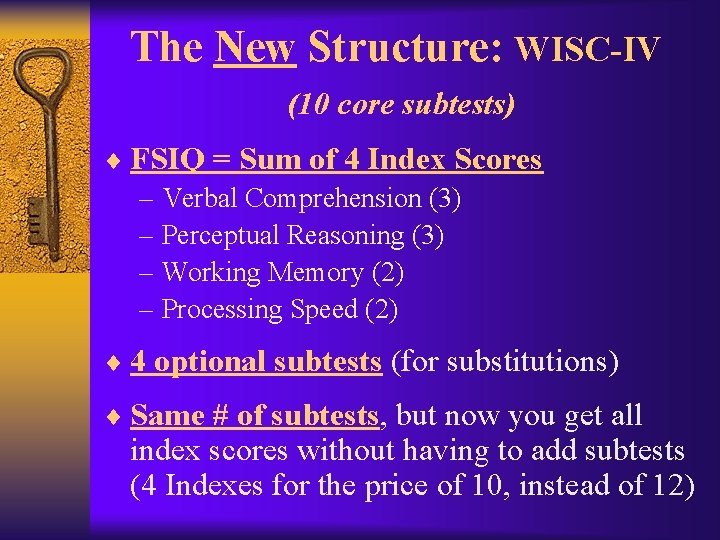 The New Structure: WISC-IV

(10 core subtests)

♦ FSIQ = Sum of 4 Index Scores
– Verbal Comprehension (3)
– Perceptual Reasoning (3)
– Working Memory (2)
– Processing Speed (2)

♦ 4 optional subtests (for substitutions)

♦ Same # of subtests, but now you get all index scores without having to add subtests (4 Indexes for the price of 10, instead of 12)